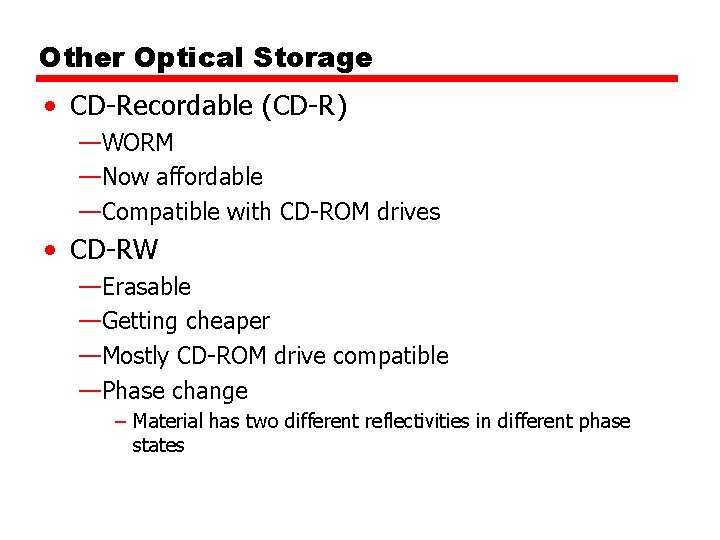 Other Optical Storage

• CD-Recordable (CD-R)
—WORM
—Now affordable
—Compatible with CD-ROM drives

• CD-RW
—Erasable
—Getting cheaper
—Mostly CD-ROM drive compatible
—Phase change
– Material has two different reflectivities in different phase states